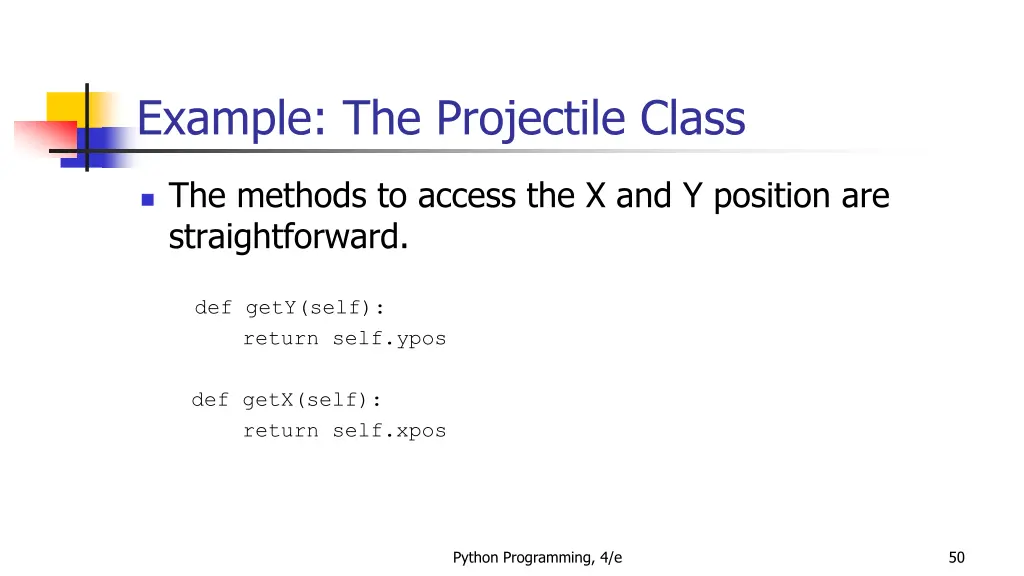 Example: The Projectile Class

The methods to access the X and Y position are straightforward.

def getY(self):
    return self.ypos

def getX(self):
    return self.xpos

Python Programming, 4/e

50